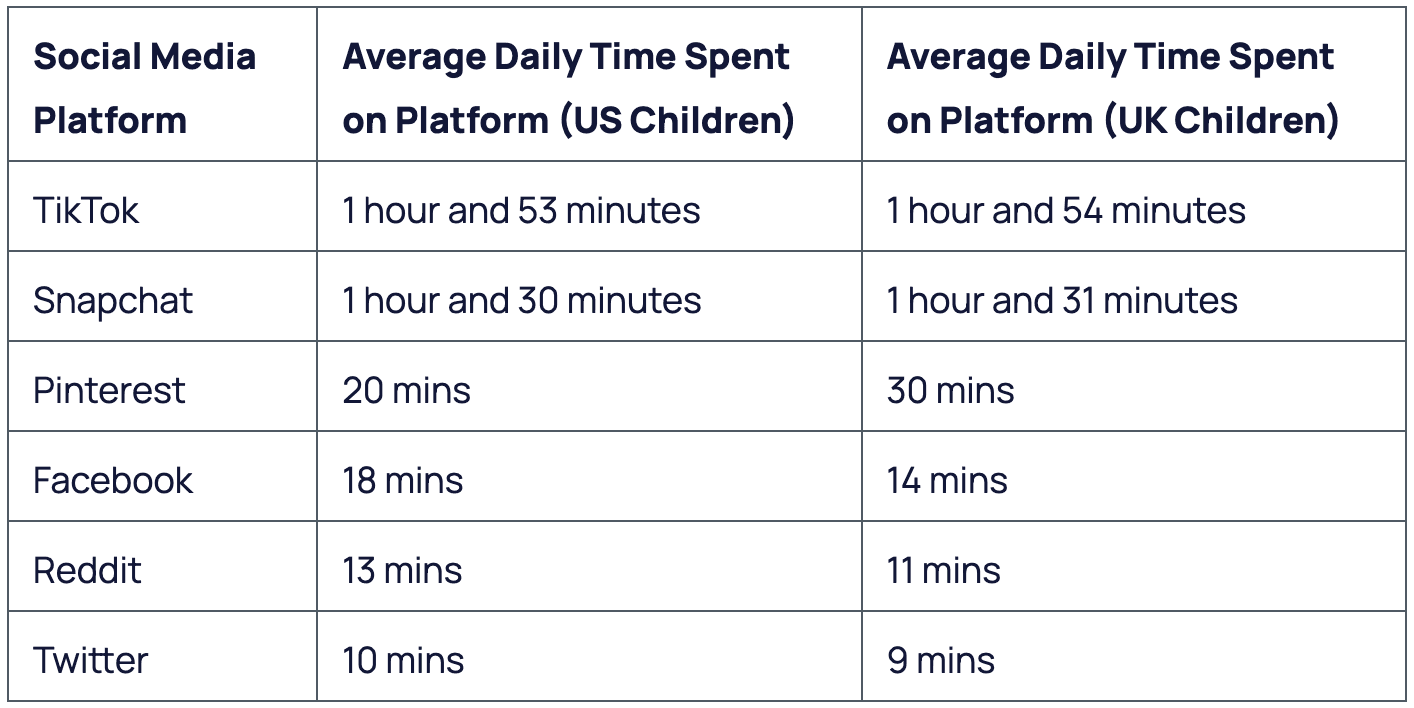 | Social Media Platform | Average Daily Time Spent on Platform (US Children) | Average Daily Time Spent on Platform (UK Children) |
|---|---|---|
| TikTok | 1 hour and 53 minutes | 1 hour and 54 minutes |
| Snapchat | 1 hour and 30 minutes | 1 hour and 31 minutes |
| Pinterest | 20 mins | 30 mins |
| Facebook | 18 mins | 14 mins |
| Reddit | 13 mins | 11 mins |
| Twitter | 10 mins | 9 mins |